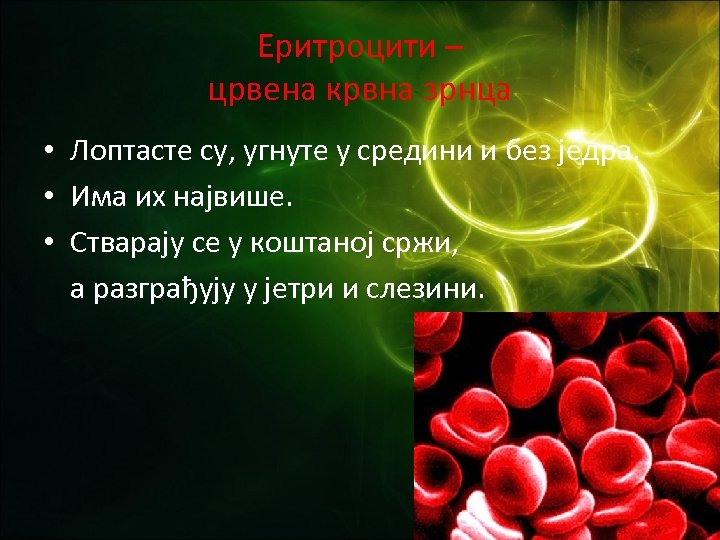 Еритроцити –
црвена крвна зрнца

• Лоптасте су, угнуте у средини и без једра.
• Има их највише.
• Стварају се у коштаној сржи,
а разграђују у јетри и слезини.